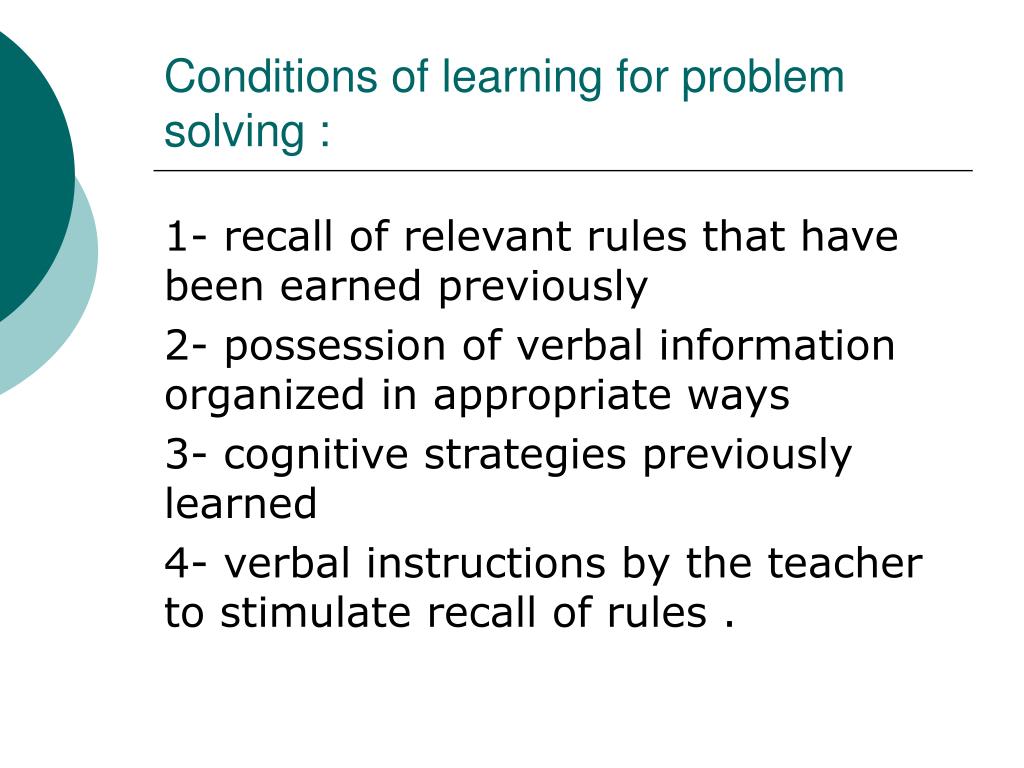 Conditions of learning for problem solving :

1- recall of relevant rules that have been earned previously

2- possession of verbal information organized in appropriate ways

3- cognitive strategies previously learned

4- verbal instructions by the teacher to stimulate recall of rules .